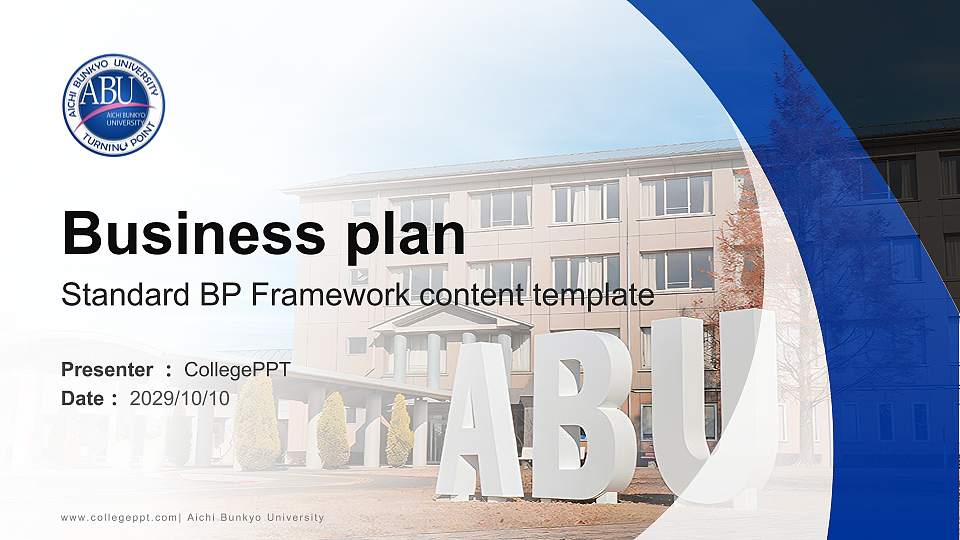 AICHI BUNKYO UNIVERSITY
ABU
AICHI BUNKYO UNIVERSITY
TURNING POINT

Business plan

Standard BP Framework content template

Presenter : CollegePPT
Date : 2029/10/10

ABU

www.collegeppt.com| Aichi Bunkyo University